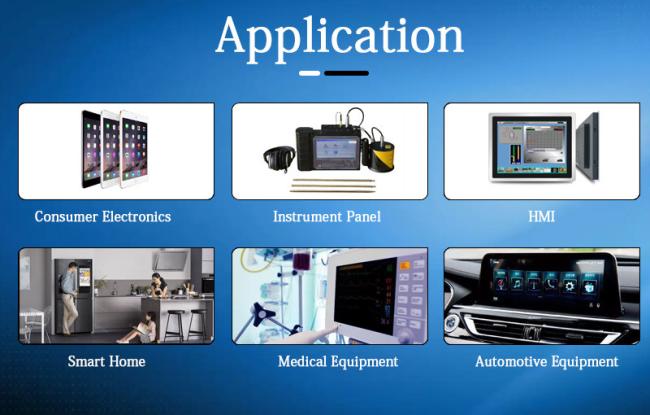 Application

Consumer Electronics

Instrument Panel

HMI

Smart Home

Medical Equipment

Automotive Equipment